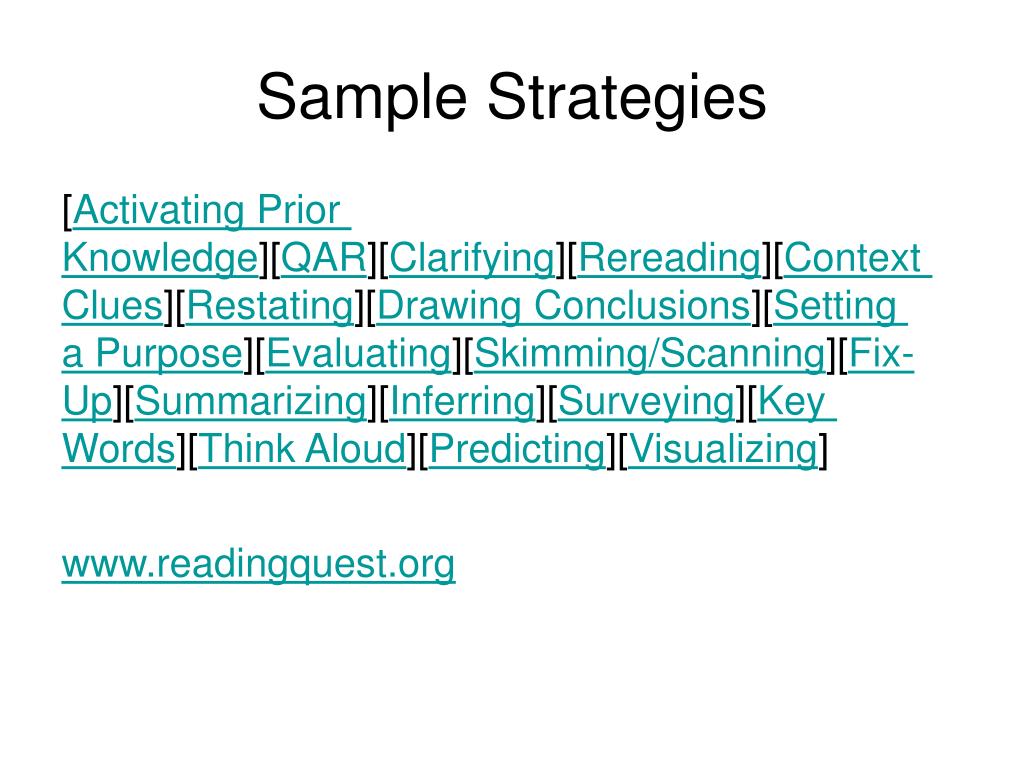 Sample Strategies

[Activating Prior Knowledge][QAR][Clarifying][Rereading][Context Clues][Restating][Drawing Conclusions][Setting a Purpose][Evaluating][Skimming/Scanning][Fix-Up][Summarizing][Inferring][Surveying][Key Words][Think Aloud][Predicting][Visualizing]

www.readingquest.org